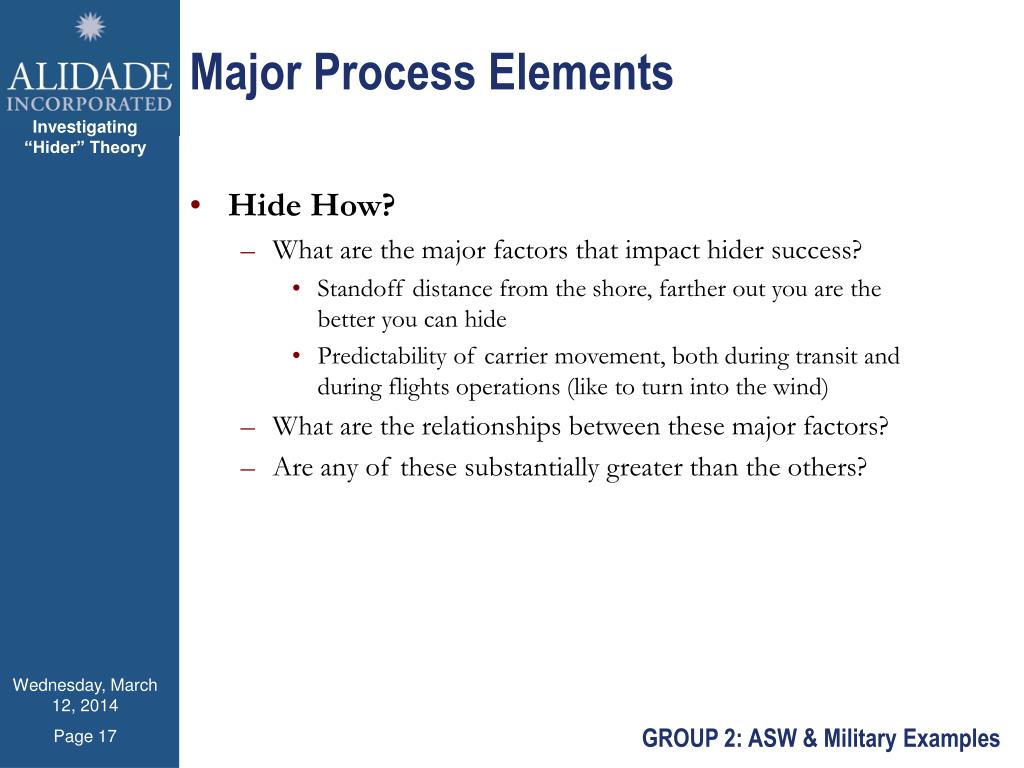 ALIDADE
INCORPORATED

Investigating "Hider" Theory

Major Process Elements

• Hide How?
– What are the major factors that impact hider success?
• Standoff distance from the shore, farther out you are the better you can hide
• Predictability of carrier movement, both during transit and during flights operations (like to turn into the wind)
– What are the relationships between these major factors?
– Are any of these substantially greater than the others?

Wednesday, March 12, 2014

Page 17

GROUP 2: ASW & Military Examples